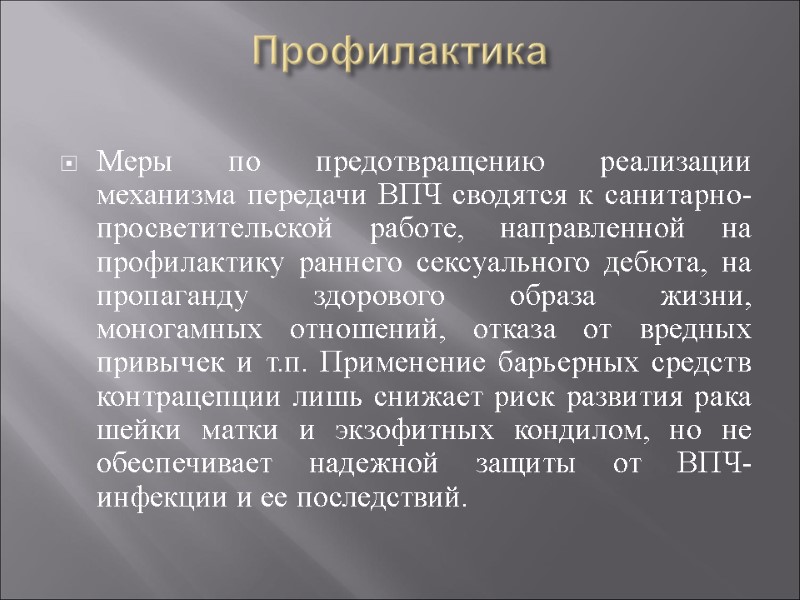 Профилактика

Меры по предотвращению реализации механизма передачи ВПЧ сводятся к санитарно-просветительской работе, направленной на профилактику раннего сексуального дебюта, на пропаганду здорового образа жизни, моногамных отношений, отказа от вредных привычек и т.п. Применение барьерных средств контрацепции лишь снижает риск развития рака шейки матки и экзофитных кондилом, но не обеспечивает надежной защиты от ВПЧ-инфекции и ее последствий.